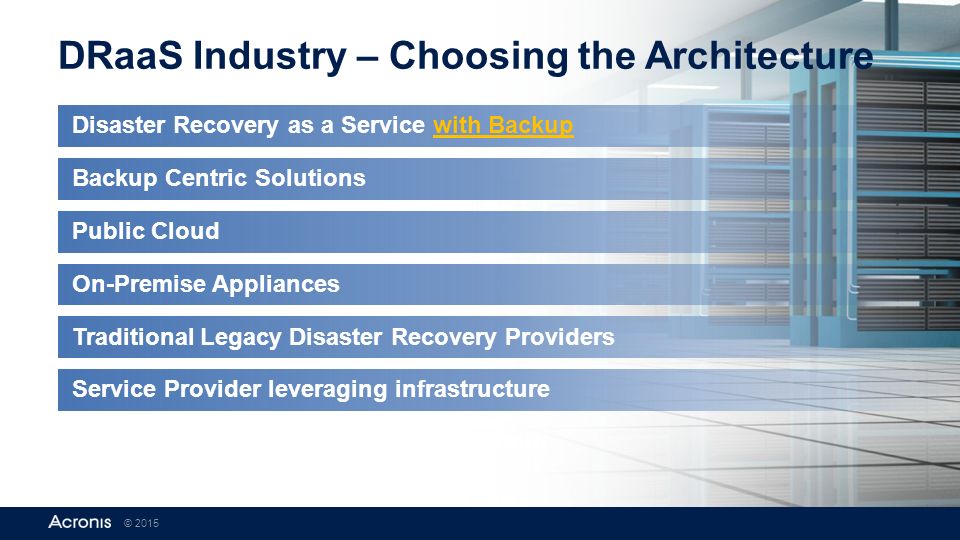 DRaaS Industry – Choosing the Architecture

Disaster Recovery as a Service with Backup

Backup Centric Solutions

Public Cloud

On-Premise Appliances

Traditional Legacy Disaster Recovery Providers

Service Provider leveraging infrastructure

Acronis © 2015